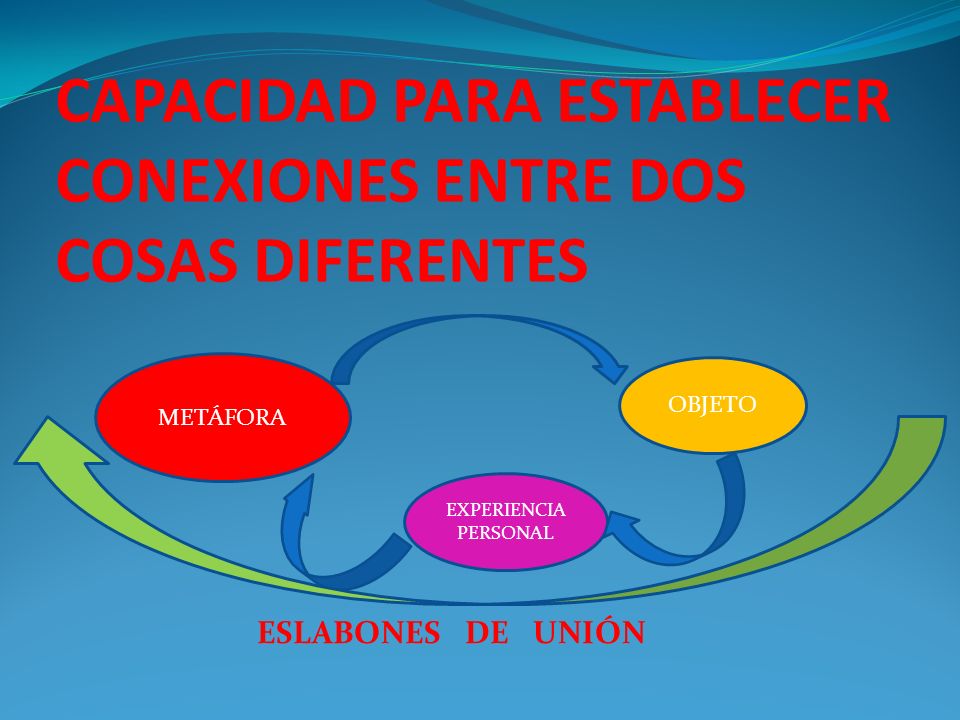 CAPACIDAD PARA ESTABLECER CONEXIONES ENTRE DOS COSAS DIFERENTES

METÁFORA

OBJETO

EXPERIENCIA PERSONAL

ESLABONES DE UNIÓN